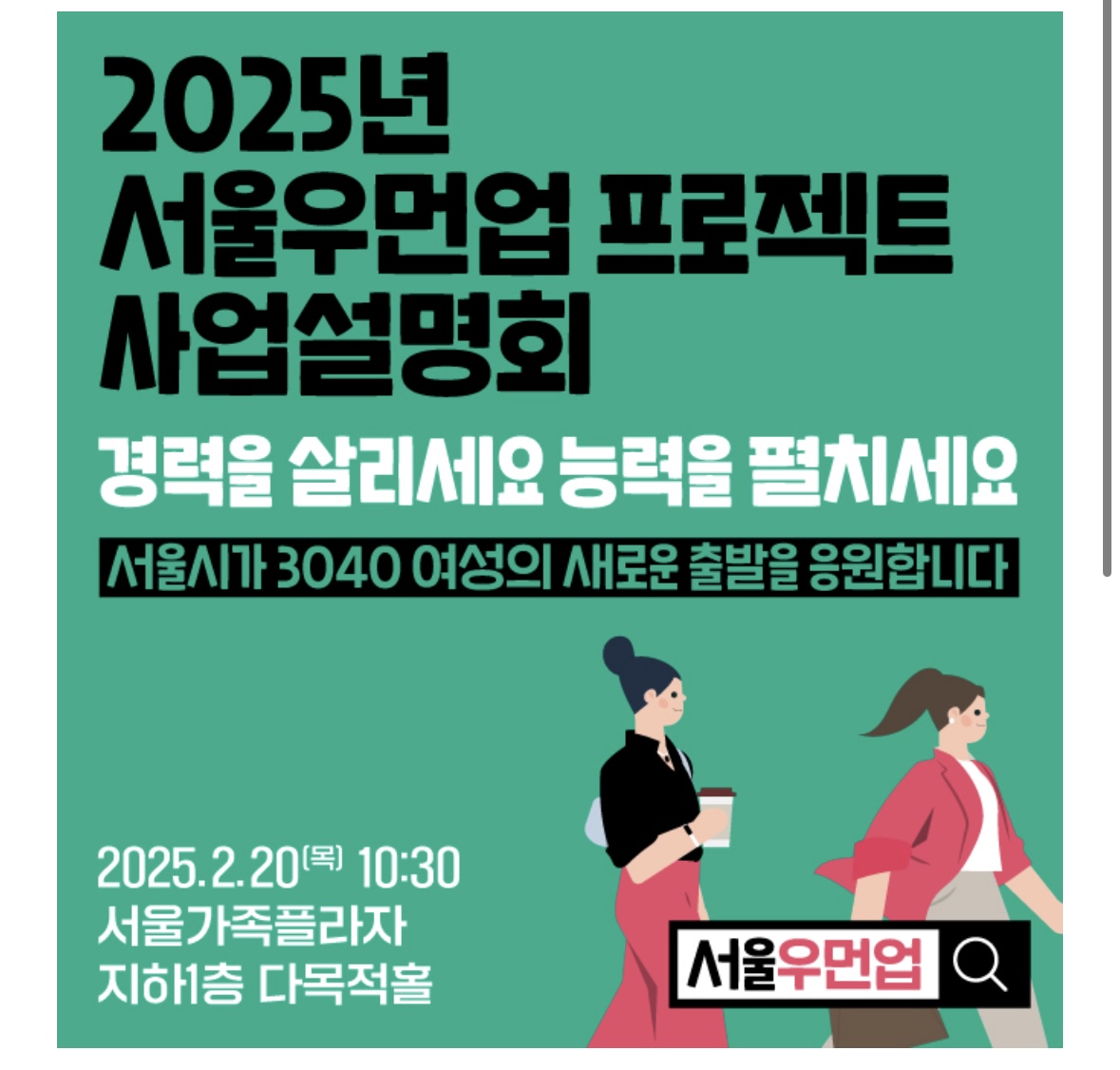 2025년
서울우먼업 프로젝트
사업설명회

경력을 살리세요 능력을 펼치세요

서울시가 3040 여성의 새로운 출발을 응원합니다

2025.2.20(목) 10:30
서울가족플라자
지하1층 다목적홀

서울우먼업